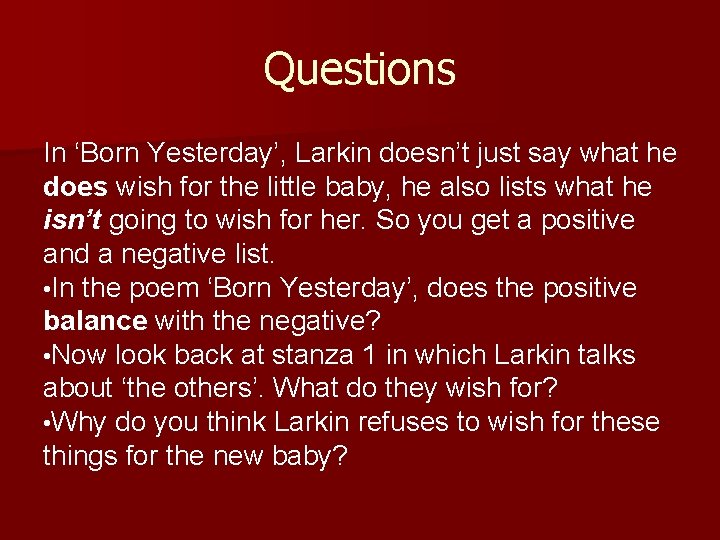 Questions

In ‘Born Yesterday’, Larkin doesn’t just say what he does wish for the little baby, he also lists what he isn’t going to wish for her. So you get a positive and a negative list.
•In the poem ‘Born Yesterday’, does the positive balance with the negative?
•Now look back at stanza 1 in which Larkin talks about ‘the others’. What do they wish for?
•Why do you think Larkin refuses to wish for these things for the new baby?